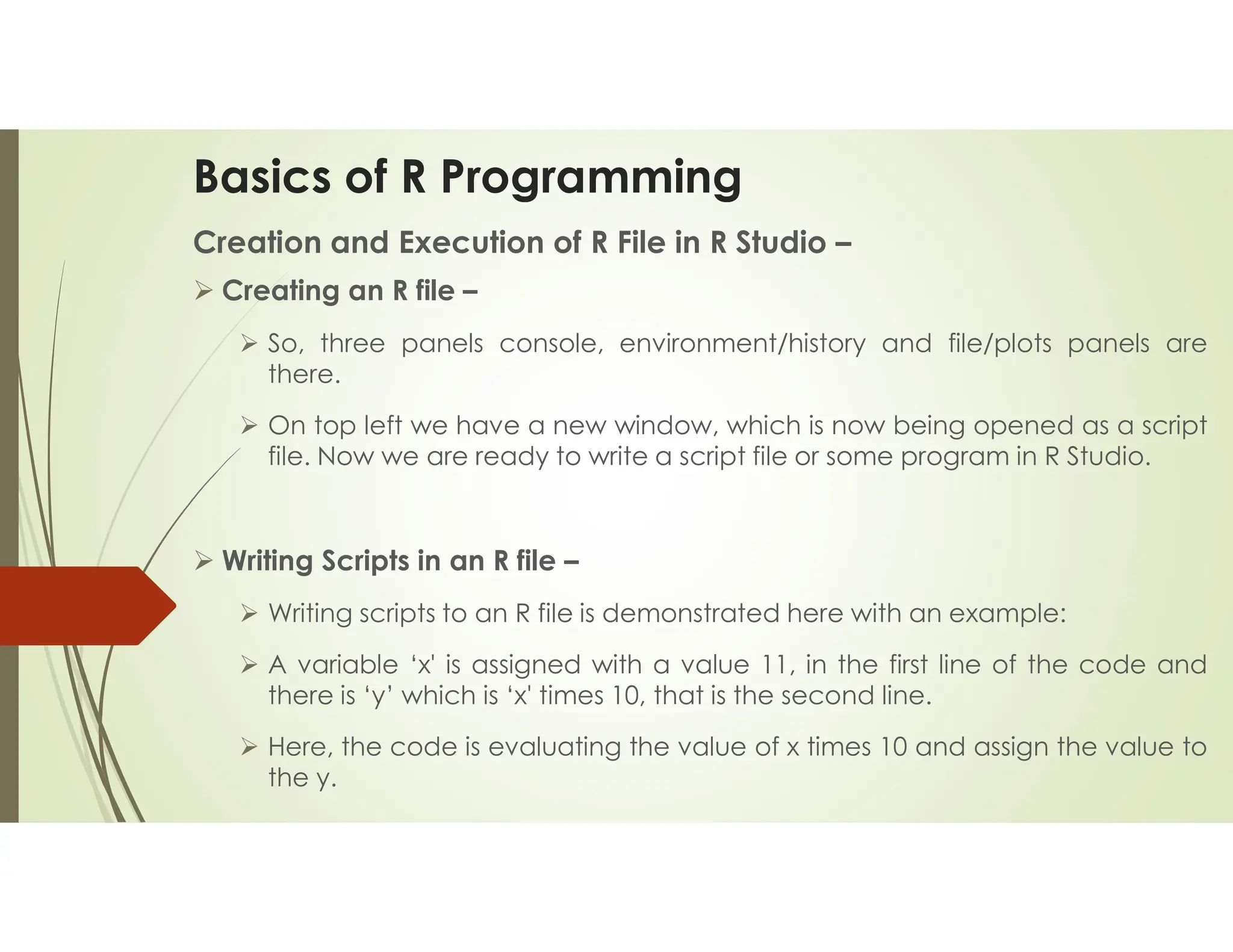 Basics of R Programming

Creation and Execution of R File in R Studio –

➢ Creating an R file –

➢ So, three panels console, environment/history and file/plots panels are there.

➢ On top left we have a new window, which is now being opened as a script file. Now we are ready to write a script file or some program in R Studio.

➢ Writing Scripts in an R file –

➢ Writing scripts to an R file is demonstrated here with an example:

➢ A variable ‘x' is assigned with a value 11, in the first line of the code and there is ‘y’ which is ‘x' times 10, that is the second line.

➢ Here, the code is evaluating the value of x times 10 and assign the value to the y.